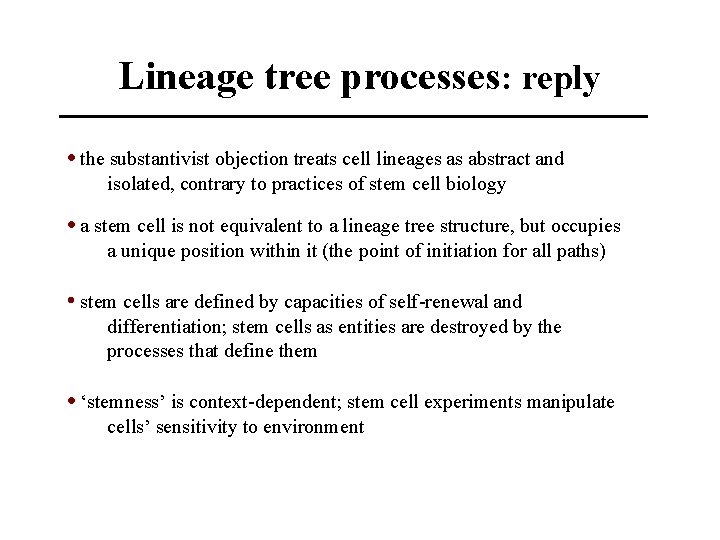 Lineage tree processes: reply

• the substantivist objection treats cell lineages as abstract and isolated, contrary to practices of stem cell biology

• a stem cell is not equivalent to a lineage tree structure, but occupies a unique position within it (the point of initiation for all paths)

• stem cells are defined by capacities of self-renewal and differentiation; stem cells as entities are destroyed by the processes that define them

• 'stemness' is context-dependent; stem cell experiments manipulate cells' sensitivity to environment